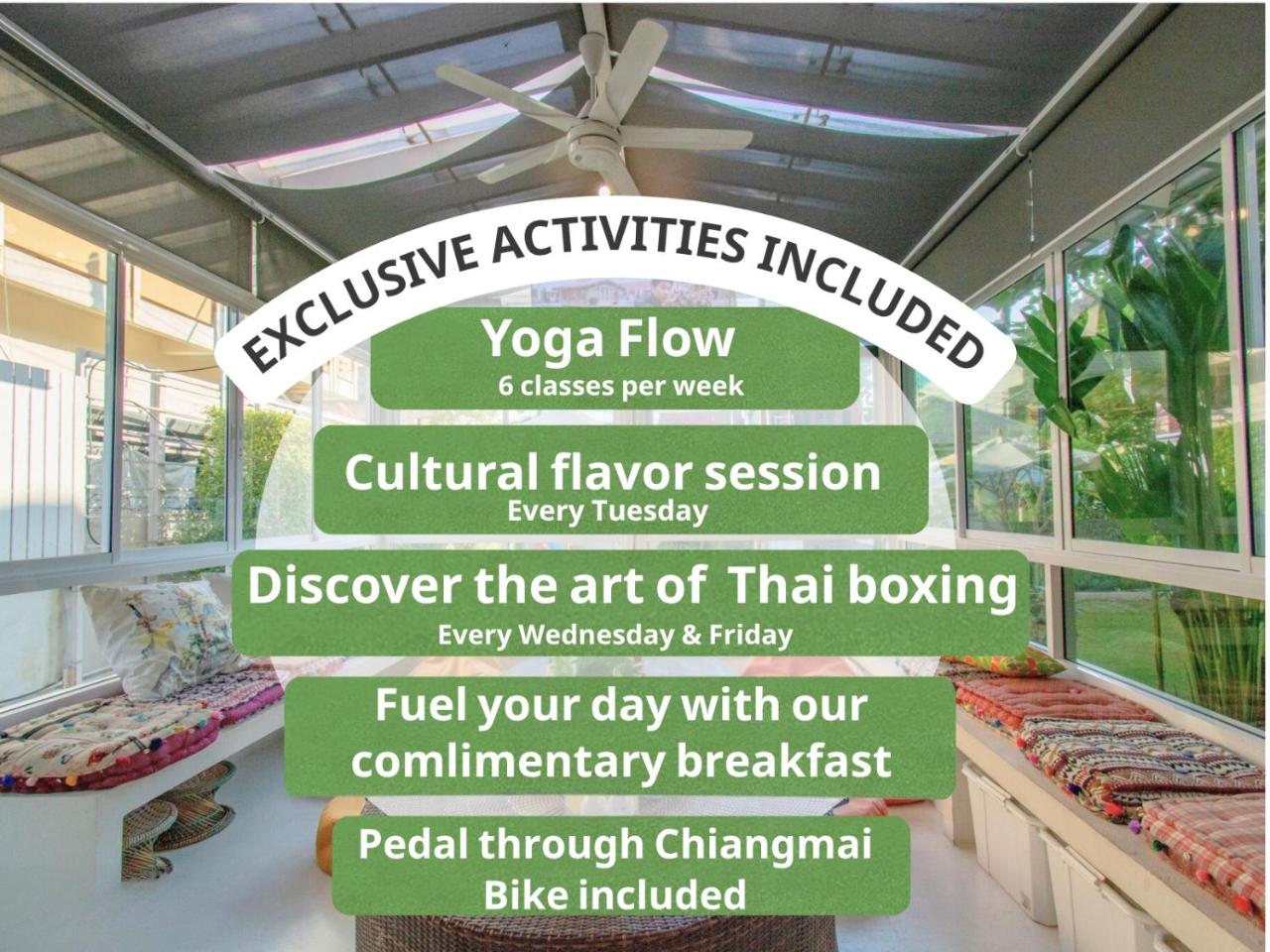 EXCLUSIVE ACTIVITIES INCLUDED

Yoga Flow
6 classes per week

Cultural flavor session
Every Tuesday

Discover the art of Thai boxing
Every Wednesday & Friday

Fuel your day with our comlimentary breakfast

Pedal through Chiangmai
Bike included